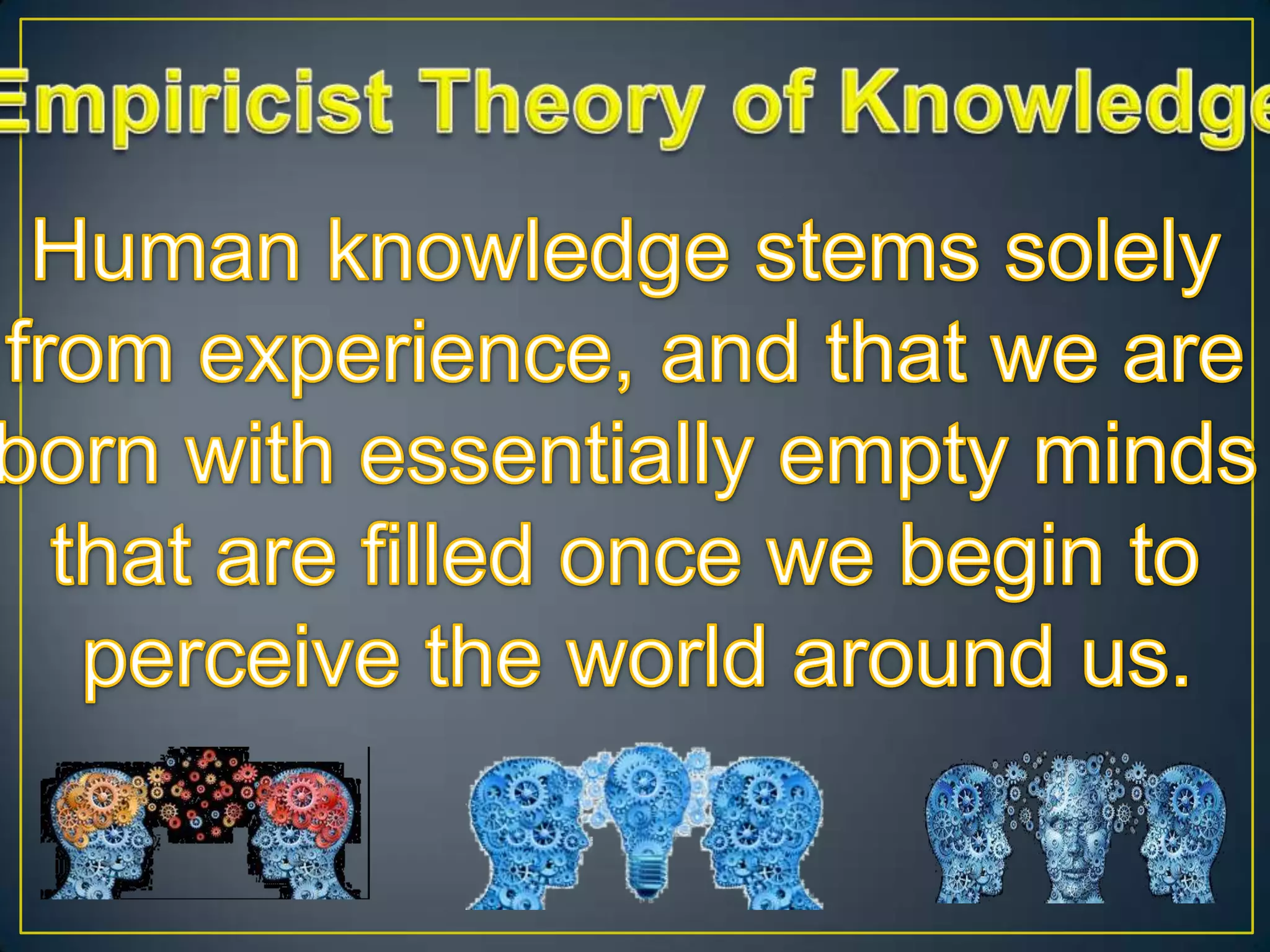 Empiricist Theory of Knowledge

Human knowledge stems solely from experience, and that we are born with essentially empty minds that are filled once we begin to perceive the world around us.